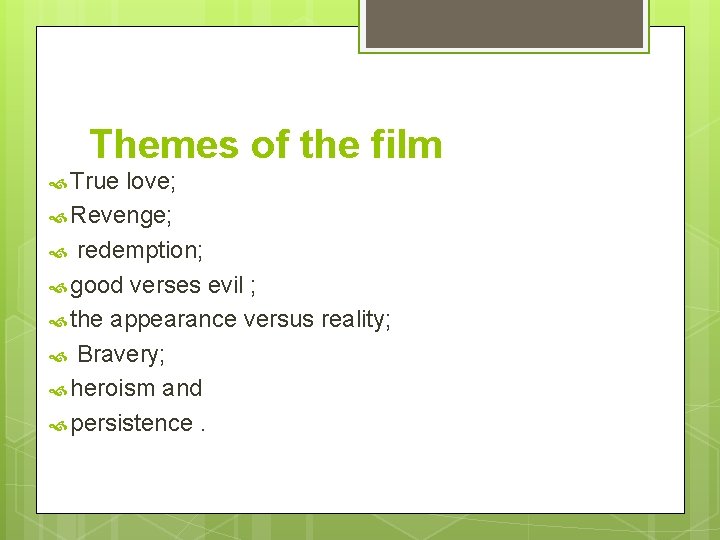 Themes of the film

True love;

Revenge;

redemption;

good verses evil ;

the appearance versus reality;

Bravery;

heroism and

persistence .